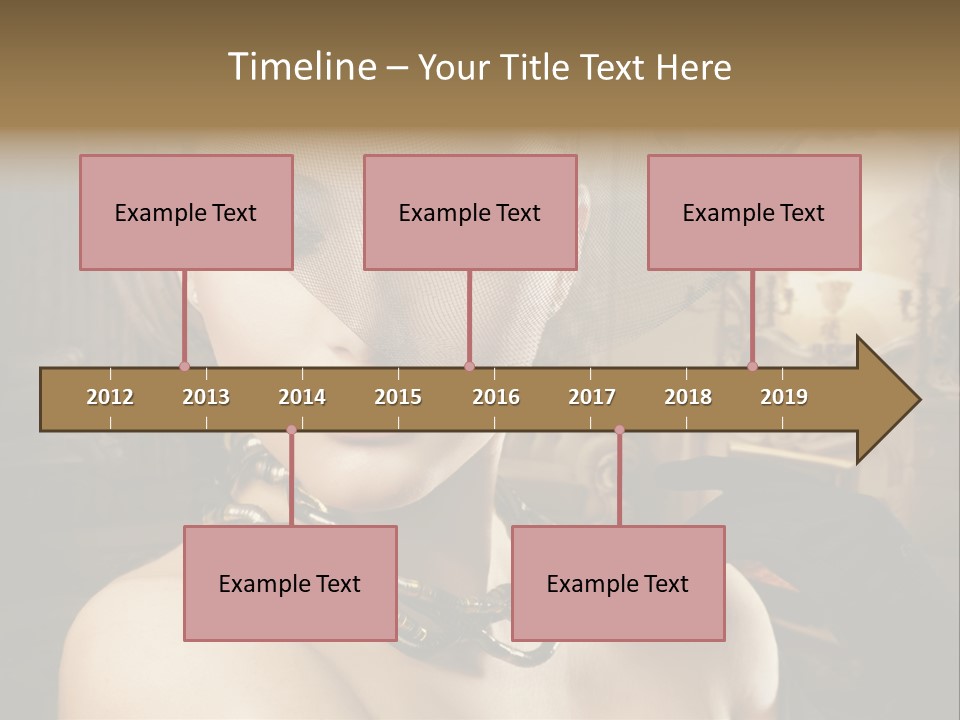 Timeline – Your Title Text Here

Example Text

Example Text

Example Text

2012 2013 2014 2015 2016 2017 2018 2019

Example Text

Example Text